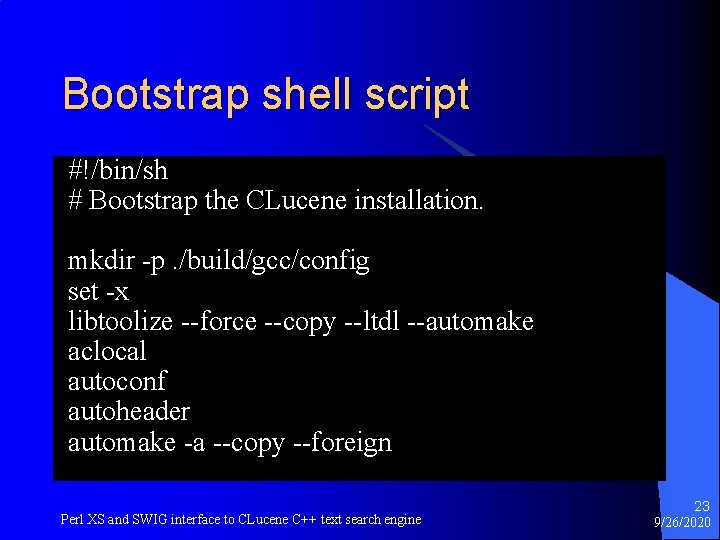 Bootstrap shell script

#!/bin/sh
# Bootstrap the CLucene installation.

mkdir -p ./build/gcc/config
set -x
libtoolize --force --copy --ltdl --automake
aclocal
autoconf
autoheader
automake -a --copy --foreign

Perl XS and SWIG interface to CLucene C++ text search engine

23
9/26/2020